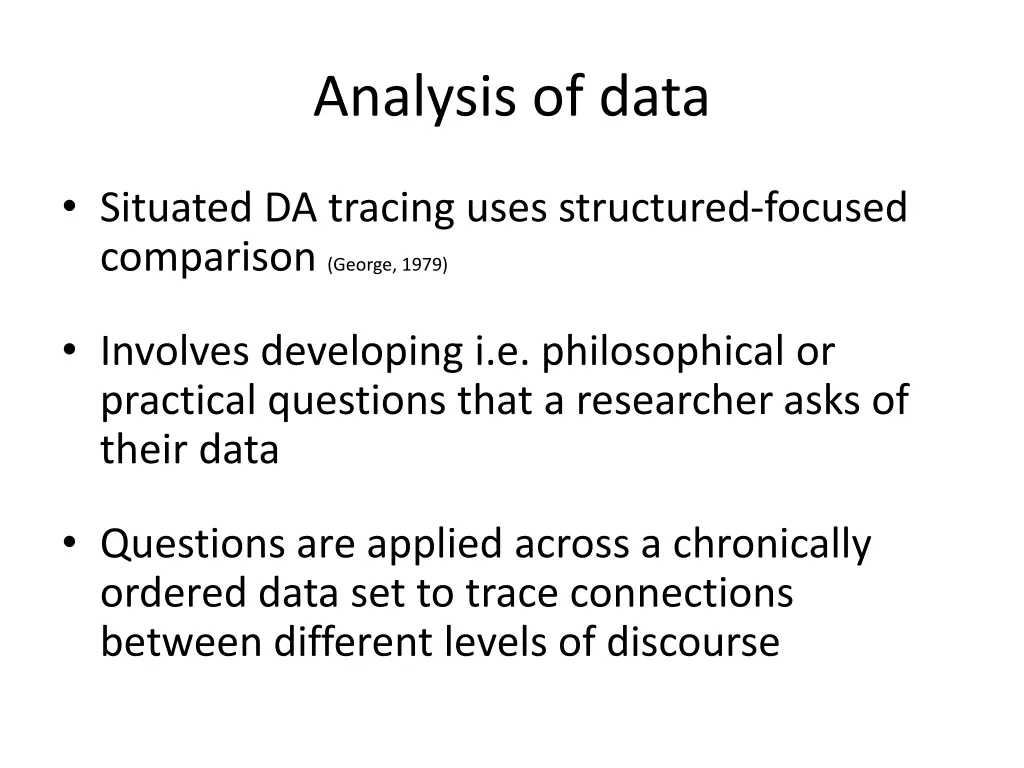 Analysis of data

• Situated DA tracing uses structured-focused comparison (George, 1979)

• Involves developing i.e. philosophical or practical questions that a researcher asks of their data

• Questions are applied across a chronically ordered data set to trace connections between different levels of discourse